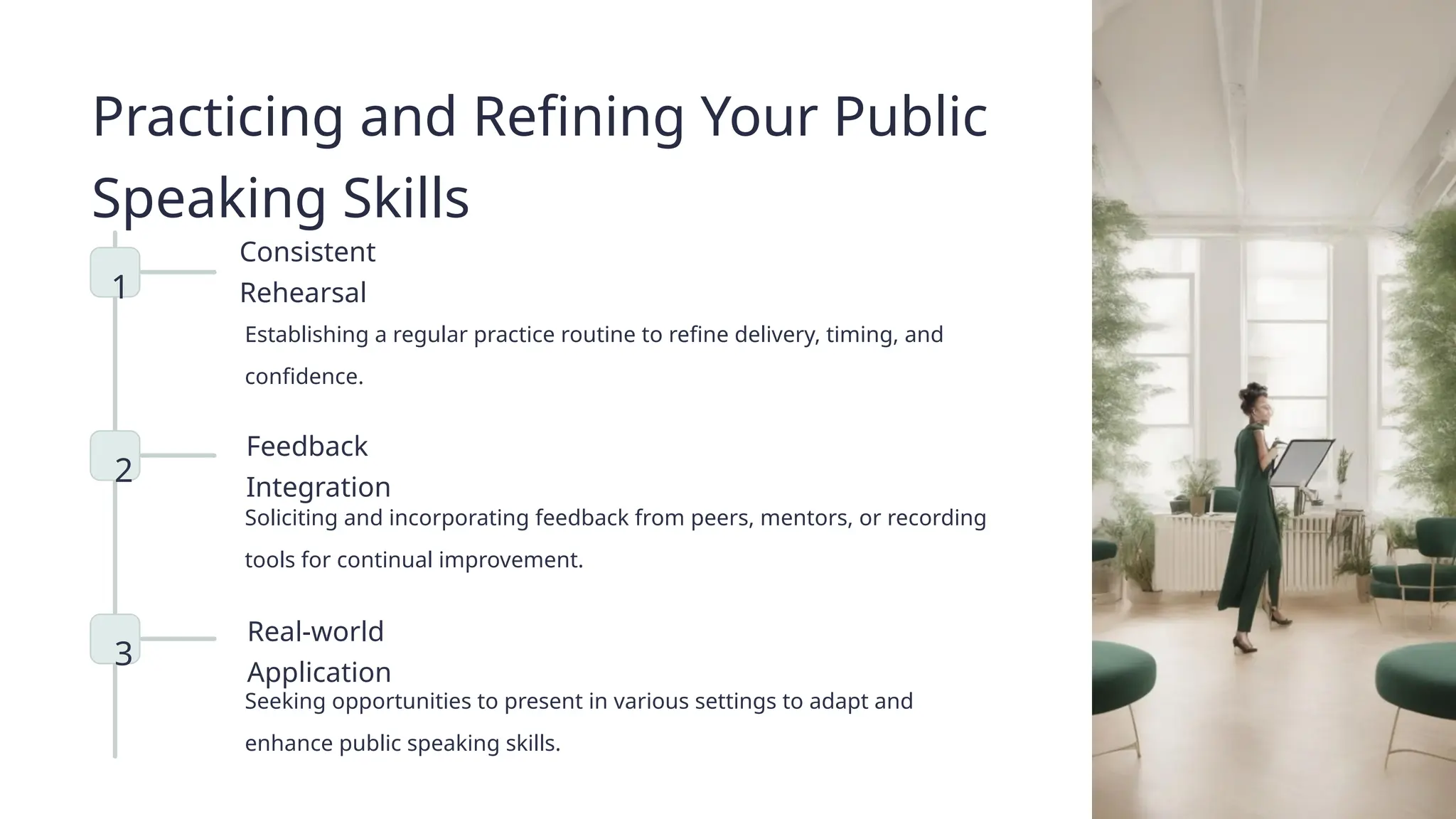 Practicing and Refining Your Public Speaking Skills

1

Consistent Rehearsal

Establishing a regular practice routine to refine delivery, timing, and confidence.

2

Feedback Integration

Soliciting and incorporating feedback from peers, mentors, or recording tools for continual improvement.

3

Real-world Application

Seeking opportunities to present in various settings to adapt and enhance public speaking skills.